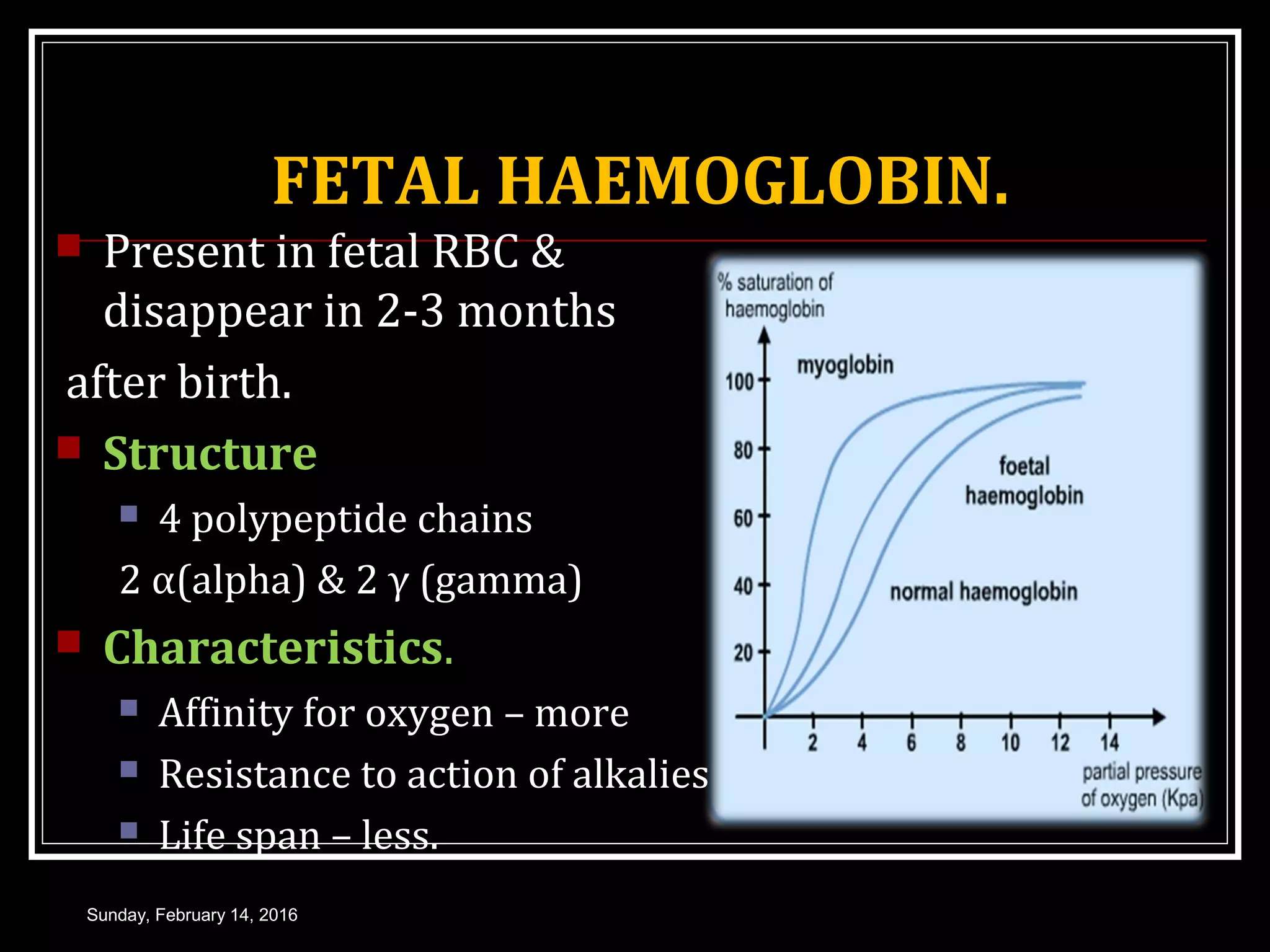 FETAL HAEMOGLOBIN.

Present in fetal RBC & disappear in 2-3 months

after birth.

Structure

4 polypeptide chains

2 α(alpha) & 2 γ (gamma)

Characteristics.

Affinity for oxygen – more

Resistance to action of alkalies

Life span – less.

% saturation of haemoglobin

100
80
60
40
20

myoglobin

foetal haemoglobin

normal haemoglobin

2 4 6 8 10 12 14

partial pressure of oxygen (Kpa)

Sunday, February 14, 2016